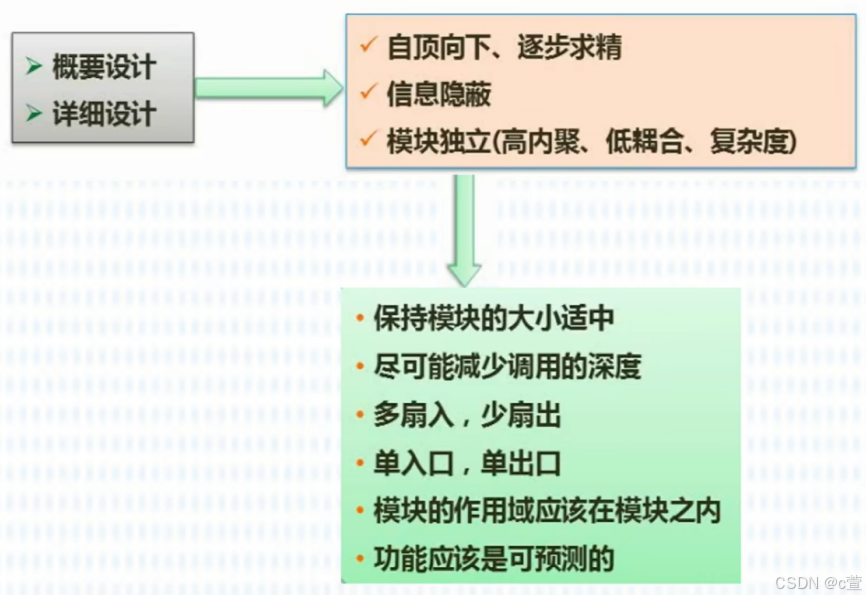 ➤ 概要设计
➤ 详细设计

✓ 自顶向下、逐步求精
✓ 信息隐蔽
✓ 模块独立(高内聚、低耦合、复杂度)

• 保持模块的大小适中
• 尽可能减少调用的深度
• 多扇入，少扇出
• 单入口，单出口
• 模块的作用域应该在模块之内
• 功能应该是可预测的

CSDN @c萱